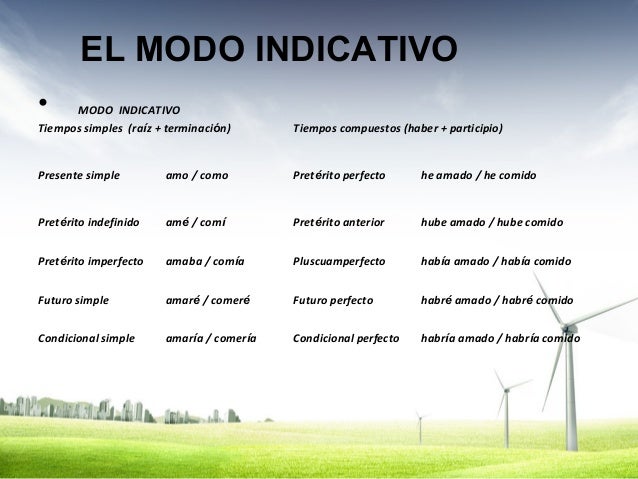 EL MODO INDICATIVO

• MODO INDICATIVO

| Tiempos simples (raíz + terminación) | | Tiempos compuestos (haber + participio) | |
|---|---|---|---|
| Presente simple | amo / como | Pretérito perfecto | he amado / he comido |
| Pretérito indefinido | amé / comí | Pretérito anterior | hube amado / hube comido |
| Pretérito imperfecto | amaba / comía | Pluscuamperfecto | había amado / había comido |
| Futuro simple | amaré / comeré | Futuro perfecto | habré amado / habré comido |
| Condicional simple | amaría / comería | Condicional perfecto | habría amado / habría comido |